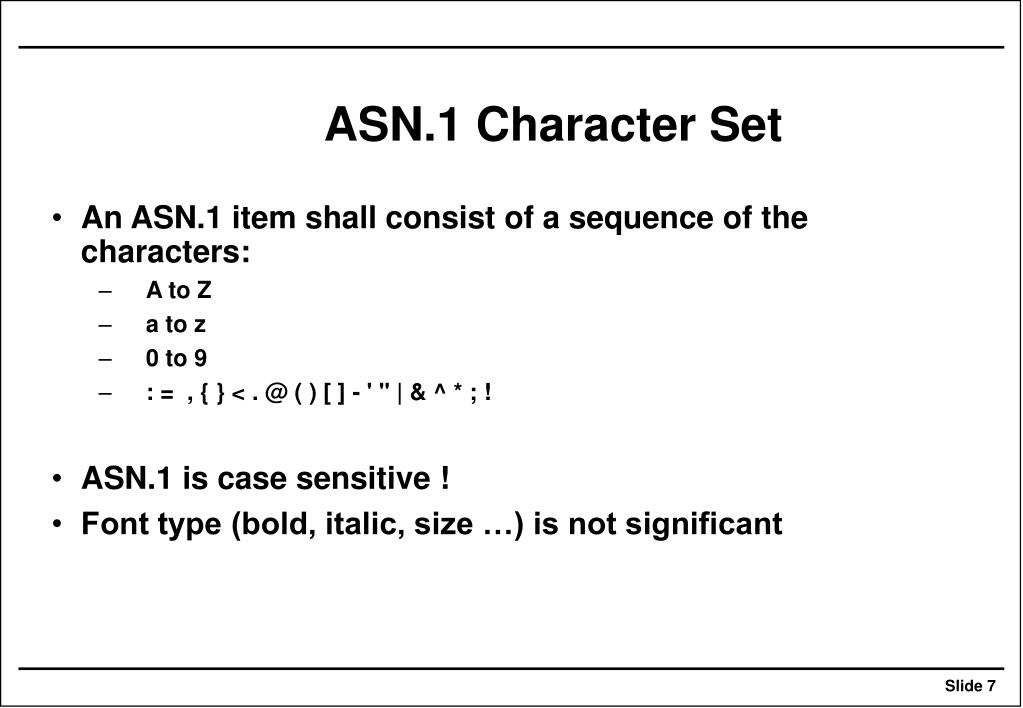 ASN.1 Character Set

• An ASN.1 item shall consist of a sequence of the characters:
– A to Z
– a to z
– 0 to 9
– : = , { } < . @ ( ) [ ] - ' " | & ^ * ; !

• ASN.1 is case sensitive !
• Font type (bold, italic, size …) is not significant

Slide 7